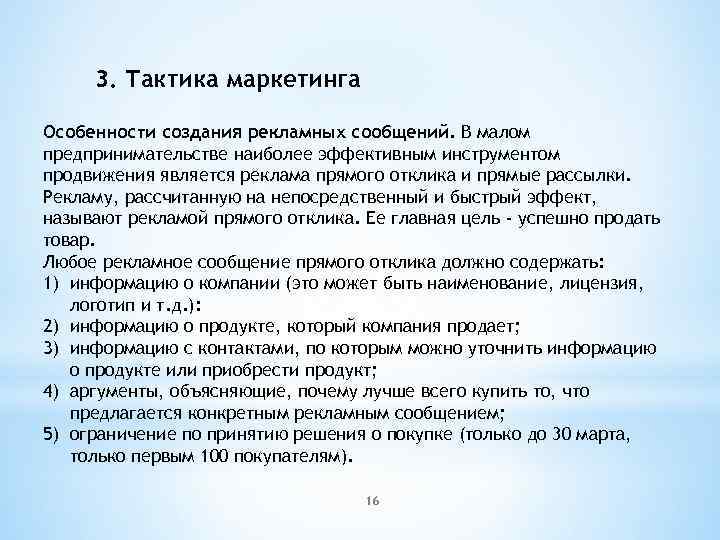 3. Тактика маркетинга

Особенности создания рекламных сообщений. В малом предпринимательстве наиболее эффективным инструментом продвижения является реклама прямого отклика и прямые рассылки. Рекламу, рассчитанную на непосредственный и быстрый эффект, называют рекламой прямого отклика. Ее главная цель - успешно продать товар.
Любое рекламное сообщение прямого отклика должно содержать:
1) информацию о компании (это может быть наименование, лицензия, логотип и т.д.):
2) информацию о продукте, который компания продает;
3) информацию с контактами, по которым можно уточнить информацию о продукте или приобрести продукт;
4) аргументы, объясняющие, почему лучше всего купить то, что предлагается конкретным рекламным сообщением;
5) ограничение по принятию решения о покупке (только до 30 марта, только первым 100 покупателям).

16